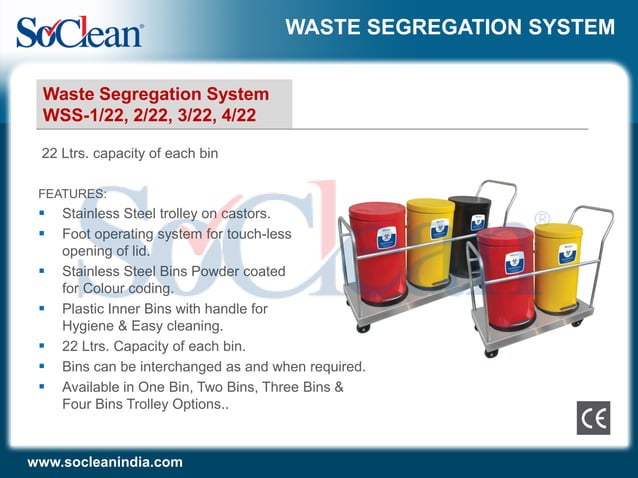 SoClean®

WASTE SEGREGATION SYSTEM

Waste Segregation System
WSS-1/22, 2/22, 3/22, 4/22

22 Ltrs. capacity of each bin

FEATURES:
- Stainless Steel trolley on castors.
- Foot operating system for touch-less opening of lid.
- Stainless Steel Bins Powder coated for Colour coding.
- Plastic Inner Bins with handle for Hygiene & Easy cleaning.
- 22 Ltrs. Capacity of each bin.
- Bins can be interchanged as and when required.
- Available in One Bin, Two Bins, Three Bins & Four Bins Trolley Options..

SoClean®

CE

www.socleanindia.com